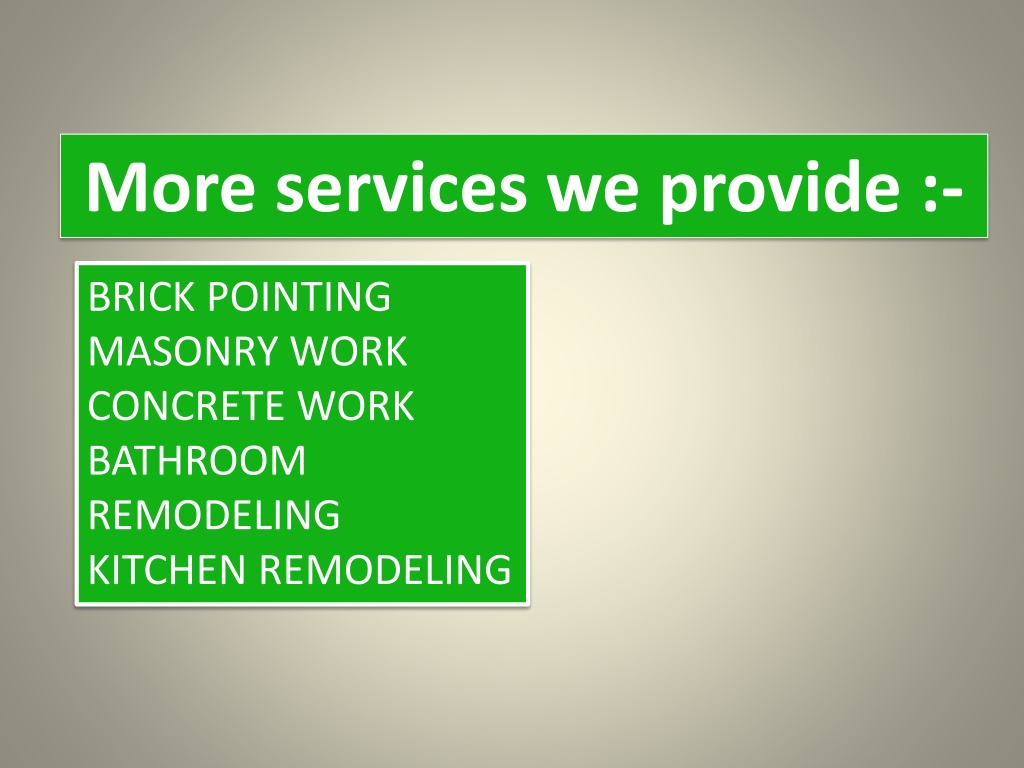 More services we provide :-

BRICK POINTING
MASONRY WORK
CONCRETE WORK
BATHROOM REMODELING
KITCHEN REMODELING